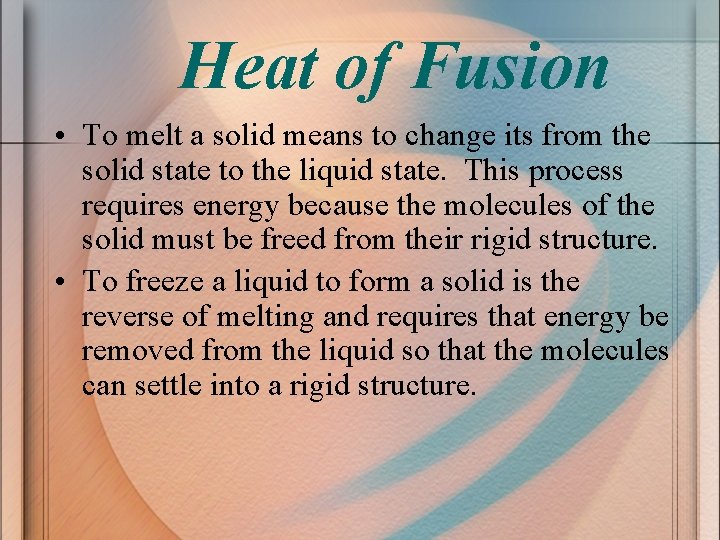 Heat of Fusion

• To melt a solid means to change its from the solid state to the liquid state. This process requires energy because the molecules of the solid must be freed from their rigid structure.

• To freeze a liquid to form a solid is the reverse of melting and requires that energy be removed from the liquid so that the molecules can settle into a rigid structure.